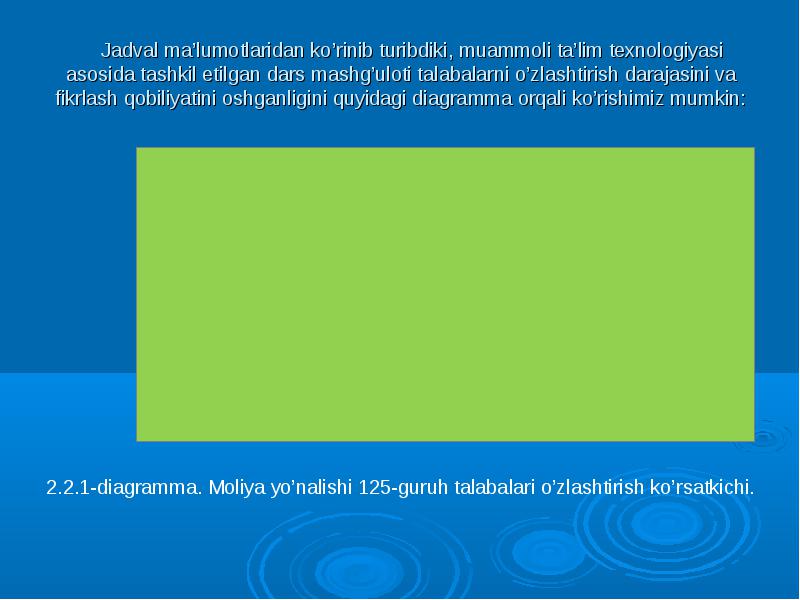 Jadval ma’lumotlaridan ko’rinib turibdiki, muammoli ta’lim texnologiyasi asosida tashkil etilgan dars mashg’uloti talabalarni o’zlashtirish darajasini va fikrlash qobiliyatini oshganligini quyidagi diagramma orqali ko’rishimiz mumkin:

2.2.1-diagramma. Moliya yo’nalishi 125-guruh talabalari o’zlashtirish ko’rsatkichi.